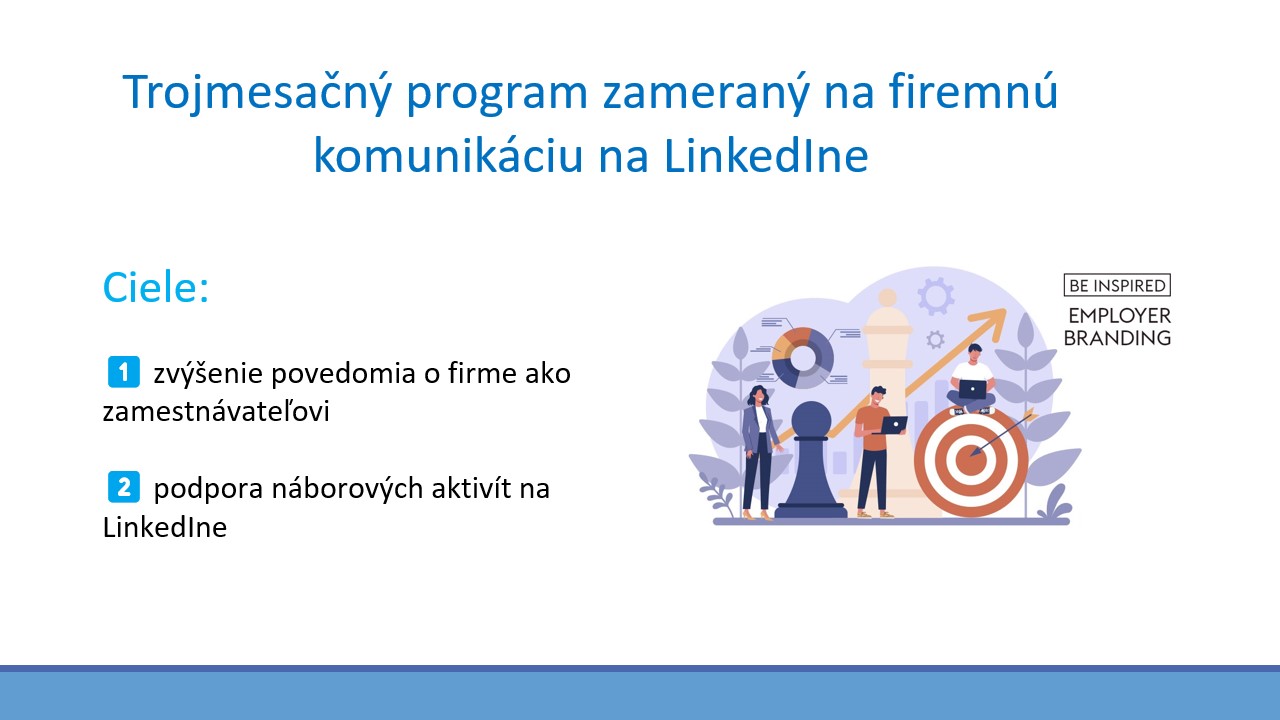 Trojmesačný program zameraný na firemnú komunikáciu na LinkedIne

Ciele:

1 zvýšenie povedomia o firme ako zamestnávateľovi

2 podpora náborových aktivít na LinkedIne

BE INSPIRED
EMPLOYER BRANDING